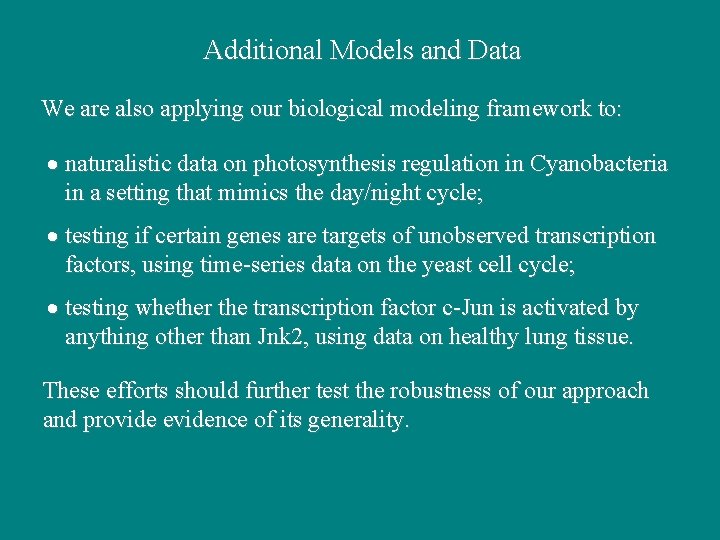 Additional Models and Data

We are also applying our biological modeling framework to:

• naturalistic data on photosynthesis regulation in Cyanobacteria in a setting that mimics the day/night cycle;

• testing if certain genes are targets of unobserved transcription factors, using time-series data on the yeast cell cycle;

• testing whether the transcription factor c-Jun is activated by anything other than Jnk2, using data on healthy lung tissue.

These efforts should further test the robustness of our approach and provide evidence of its generality.